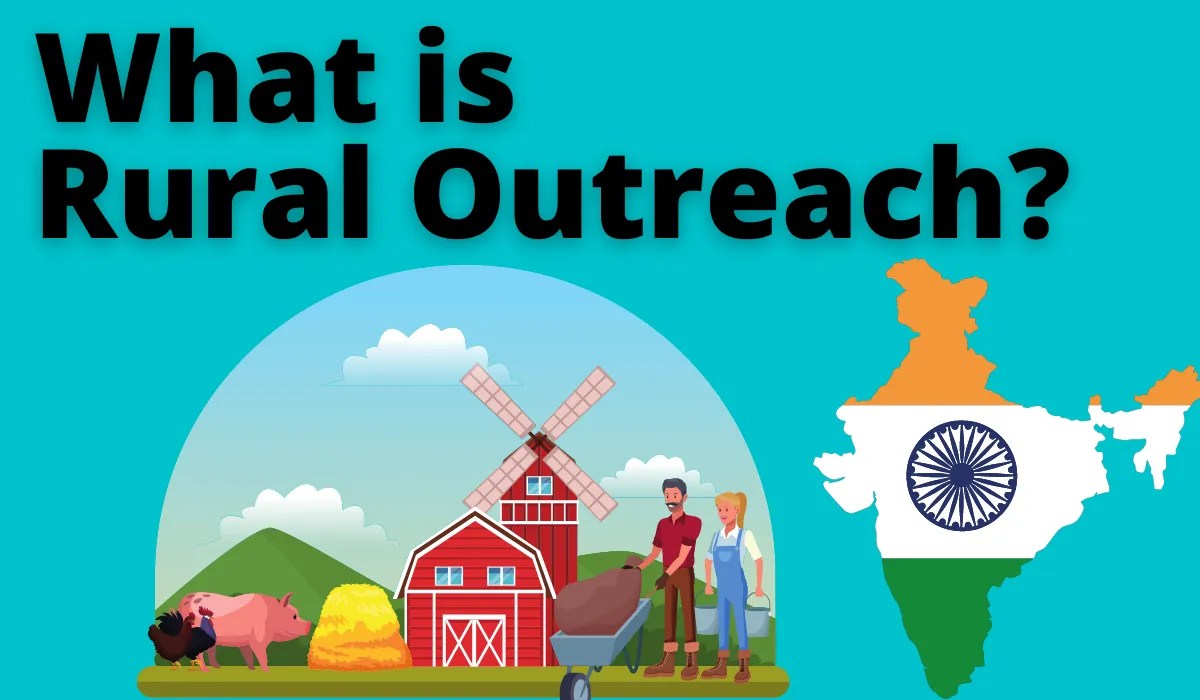 What is Rural Outreach?